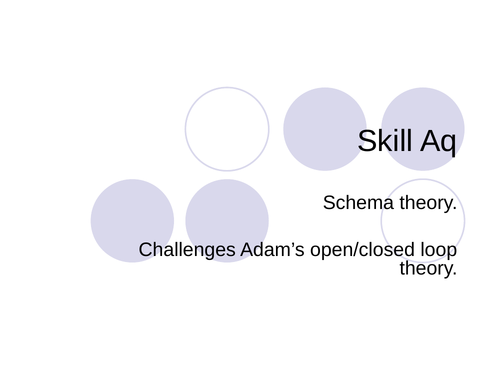 Skill Aq

Schema theory.

Challenges Adam’s open/closed loop theory.